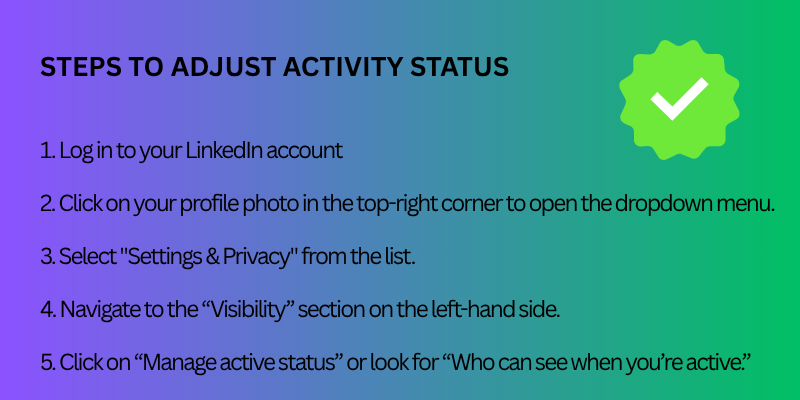 STEPS TO ADJUST ACTIVITY STATUS

1. Log in to your LinkedIn account

2. Click on your profile photo in the top-right corner to open the dropdown menu.

3. Select "Settings & Privacy" from the list.

4. Navigate to the “Visibility” section on the left-hand side.

5. Click on “Manage active status” or look for “Who can see when you’re active.”